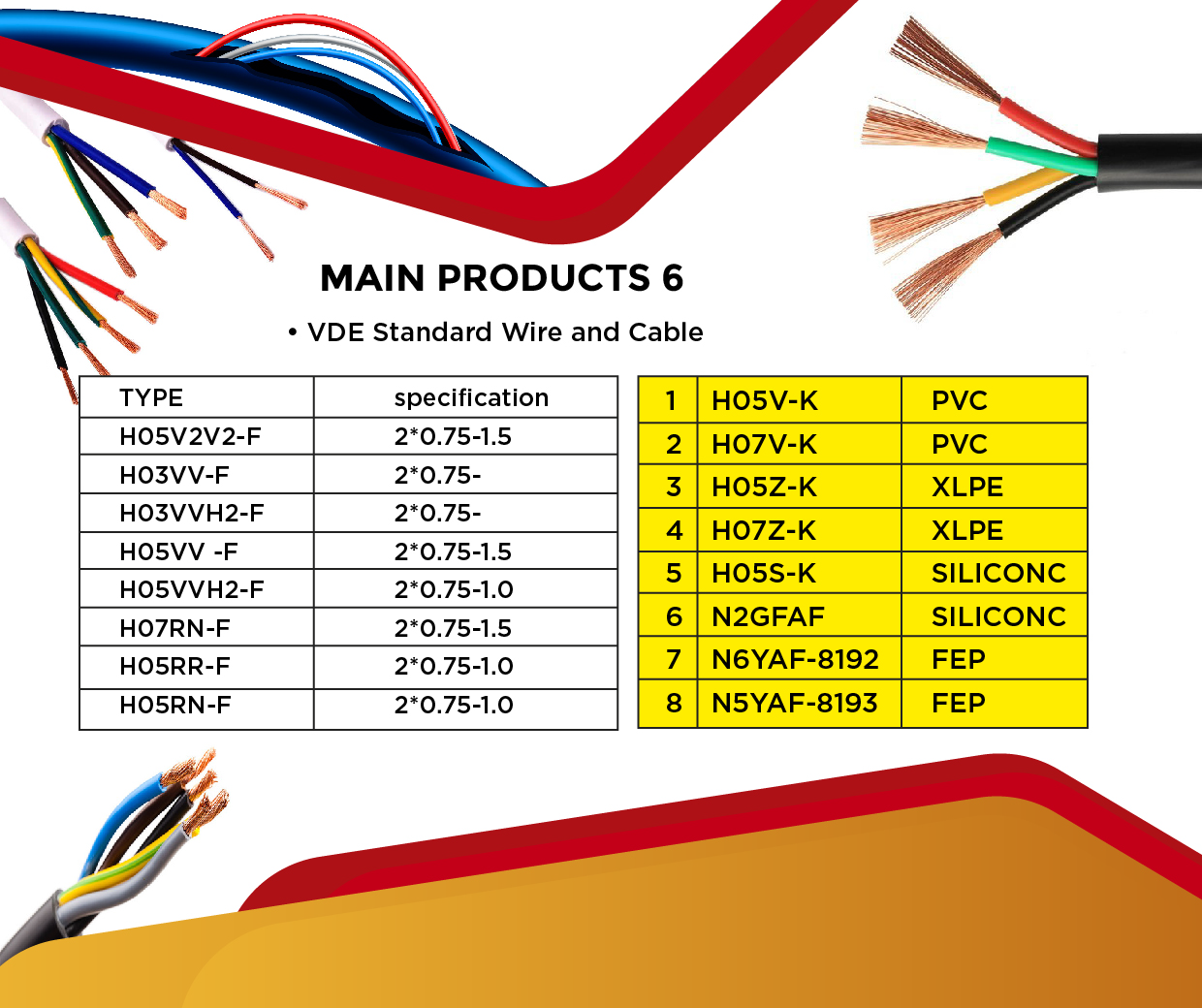 MAIN PRODUCTS 6

• VDE Standard Wire and Cable

| TYPE | specification |
|---|---|
| H05V2V2-F | 2*0.75-1.5 |
| H03VV-F | 2*0.75- |
| H03VVH2-F | 2*0.75- |
| H05VV -F | 2*0.75-1.5 |
| H05VVH2-F | 2*0.75-1.0 |
| H07RN-F | 2*0.75-1.5 |
| H05RR-F | 2*0.75-1.0 |
| H05RN-F | 2*0.75-1.0 |

| 1 | H05V-K | PVC |
|---|---|---|
| 2 | H07V-K | PVC |
| 3 | H05Z-K | XLPE |
| 4 | H07Z-K | XLPE |
| 5 | H05S-K | SILICONC |
| 6 | N2GFAF | SILICONC |
| 7 | N6YAF-8192 | FEP |
| 8 | N5YAF-8193 | FEP |